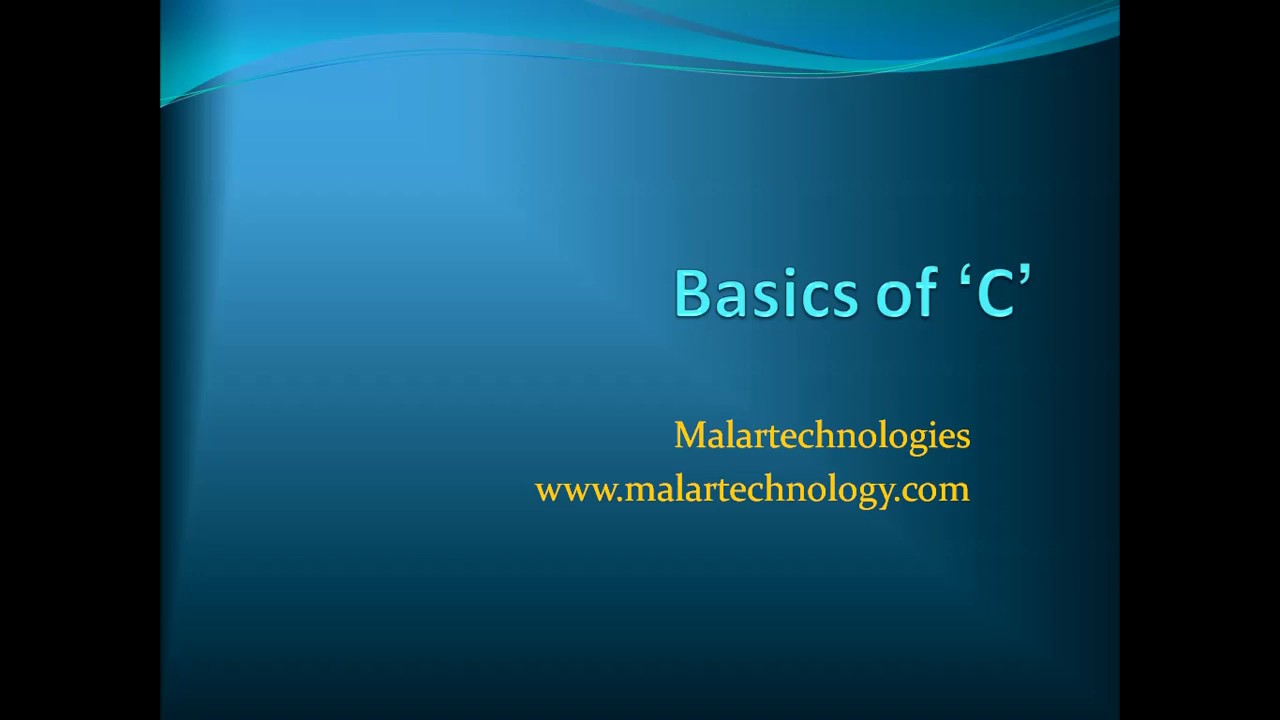 Basics of ‘C’

Malartechnologies
www.malartechnology.com